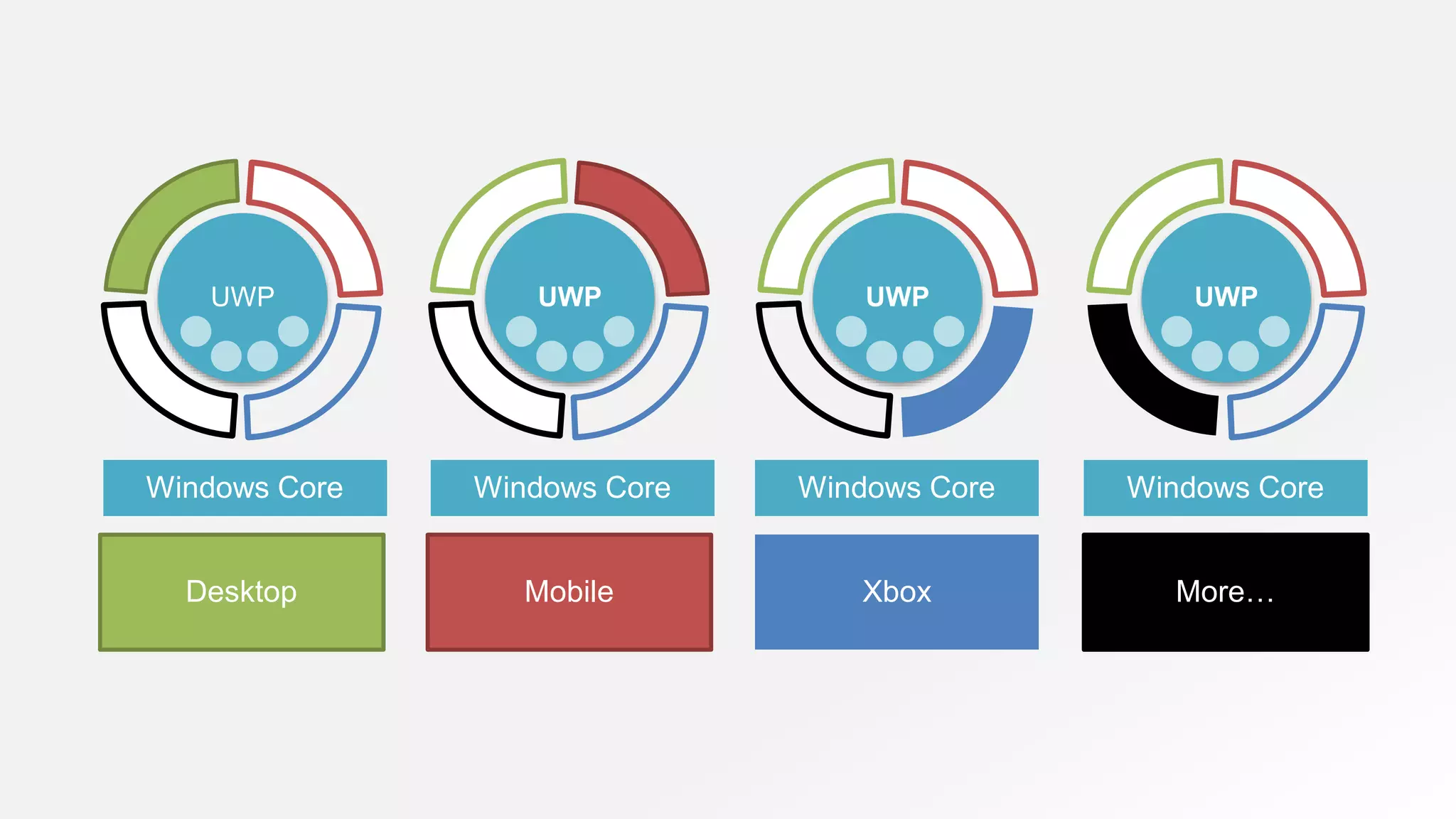 UWP

Windows Core

Desktop

UWP

Windows Core

Mobile

UWP

Windows Core

Xbox

UWP

Windows Core

More…